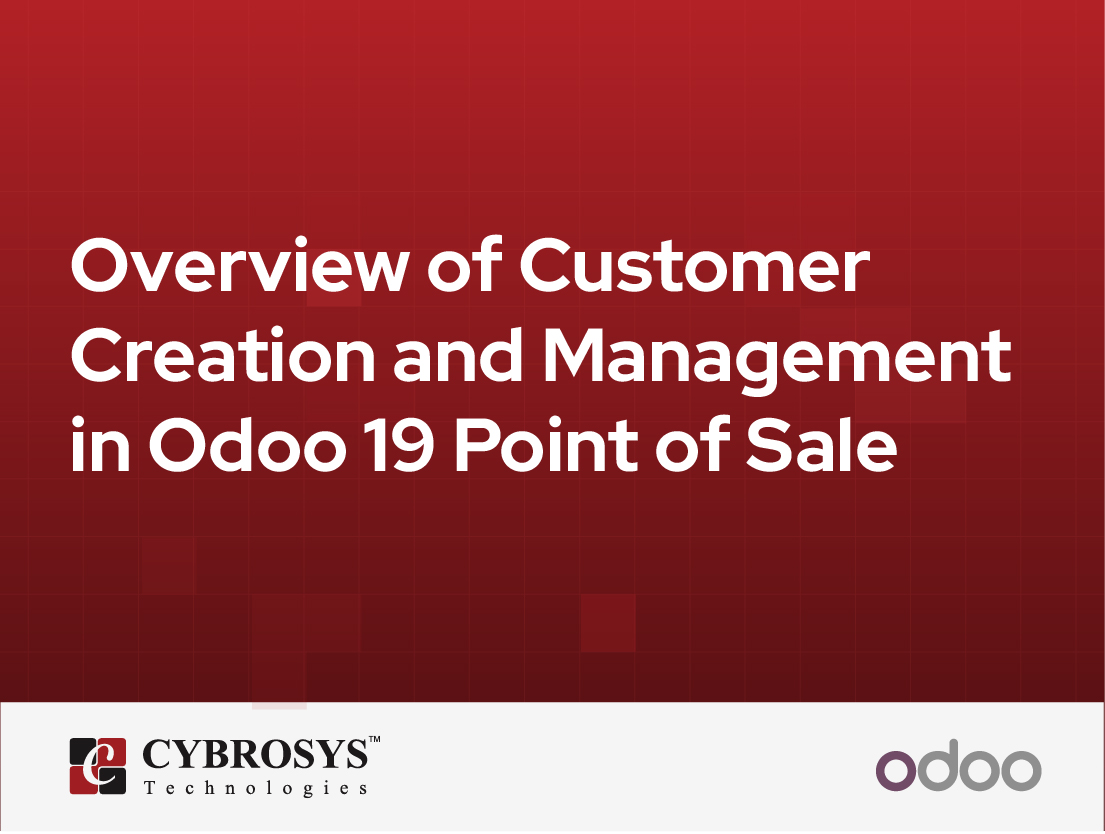 Overview of Customer Creation and Management in Odoo 19 Point of Sale

CYBROSYS™
Technologies

odoo